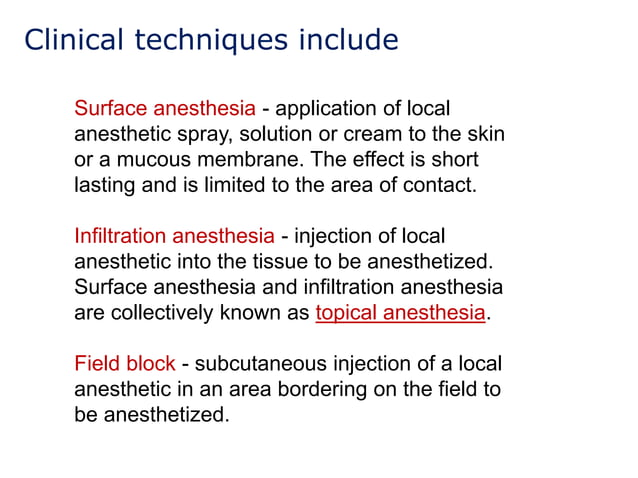 Clinical techniques include

Surface anesthesia - application of local anesthetic spray, solution or cream to the skin or a mucous membrane. The effect is short lasting and is limited to the area of contact.

Infiltration anesthesia - injection of local anesthetic into the tissue to be anesthetized. Surface anesthesia and infiltration anesthesia are collectively known as topical anesthesia.

Field block - subcutaneous injection of a local anesthetic in an area bordering on the field to be anesthetized.